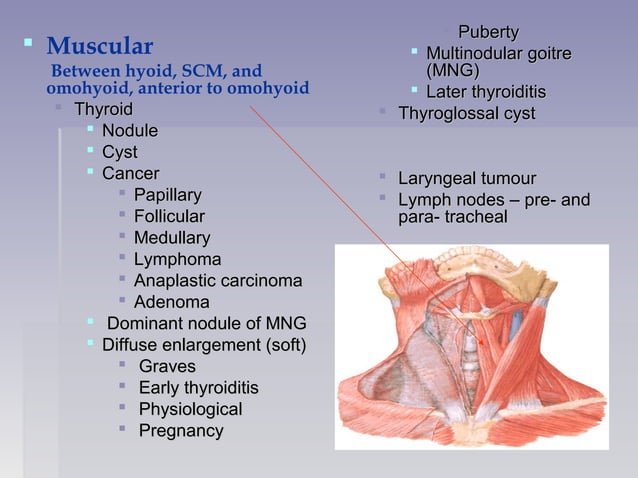 Muscular

Between hyoid, SCM, and omohyoid, anterior to omohyoid

Thyroid

Nodule

Cyst

Cancer

Papillary

Follicular

Medullary

Lymphoma

Anaplastic carcinoma

Adenoma

Dominant nodule of MNG

Diffuse enlargement (soft)

Graves

Early thyroiditis

Physiological

Pregnancy

Puberty

Multinodular goitre (MNG)

Later thyroiditis

Thyroglossal cyst

Laryngeal tumour

Lymph nodes – pre- and para- tracheal